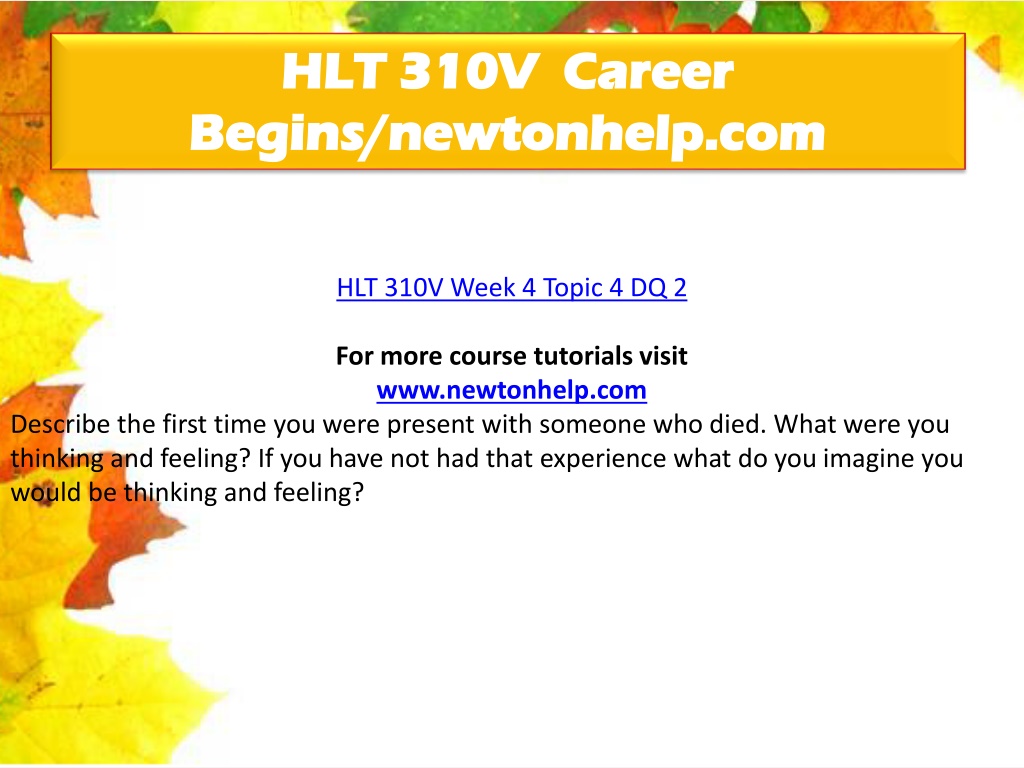 HLT 310V Career Begins/newtonhelp.com

HLT 310V Week 4 Topic 4 DQ 2

For more course tutorials visit
www.newtonhelp.com
Describe the first time you were present with someone who died. What were you thinking and feeling? If you have not had that experience what do you imagine you would be thinking and feeling?